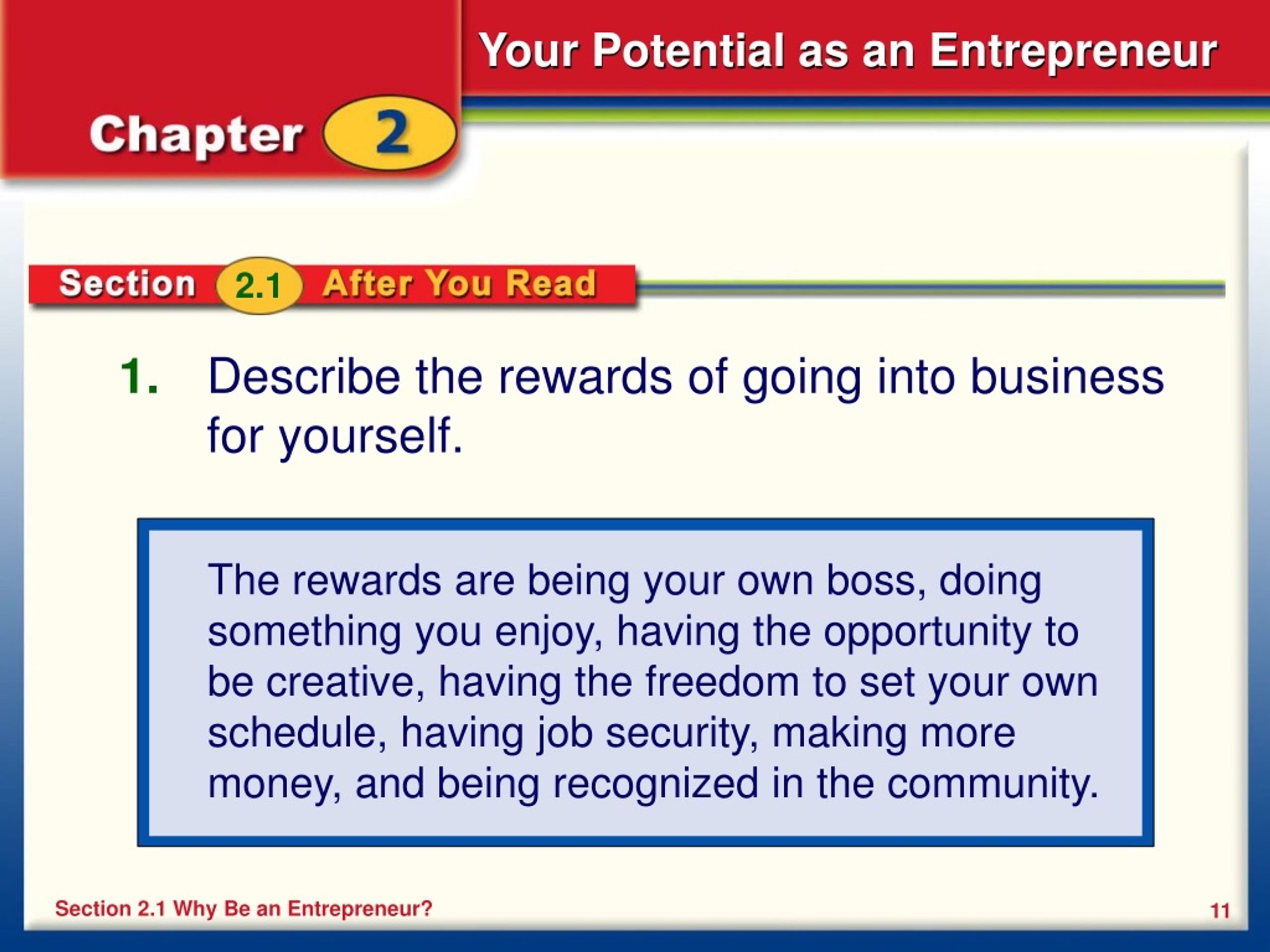 Your Potential as an Entrepreneur

Chapter 2

Section 2.1 After You Read

1. Describe the rewards of going into business for yourself.

The rewards are being your own boss, doing something you enjoy, having the opportunity to be creative, having the freedom to set your own schedule, having job security, making more money, and being recognized in the community.

Section 2.1 Why Be an Entrepreneur?

11